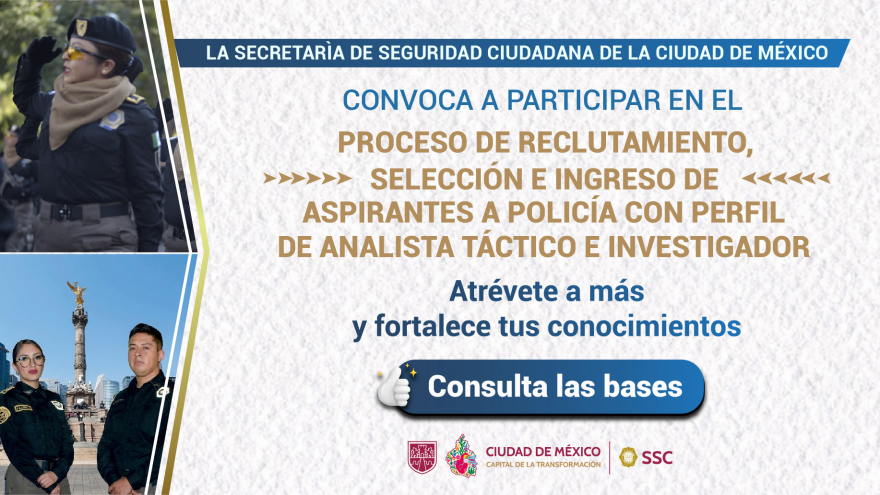 LA SECRETARÌA DE SEGURIDAD CIUDADANA DE LA CIUDAD DE MÉXICO

CONVOCA A PARTICIPAR EN EL

PROCESO DE RECLUTAMIENTO, SELECCIÓN E INGRESO DE ASPIRANTES A POLICÍA CON PERFIL DE ANALISTA TÁCTICO E INVESTIGADOR

Atrévete a más y fortalece tus conocimientos

Consulta las bases

CIUDAD DE MÉXICO
CAPITAL DE LA TRANSFORMACIÓN

SSC